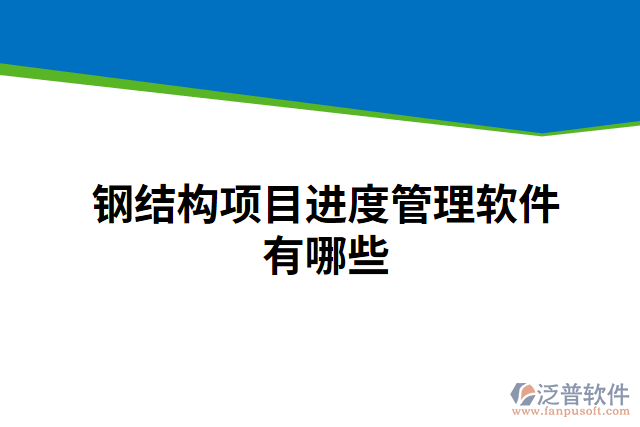 钢结构项目进度管理软件有哪些

泛普软件
www.fanpusoft.com